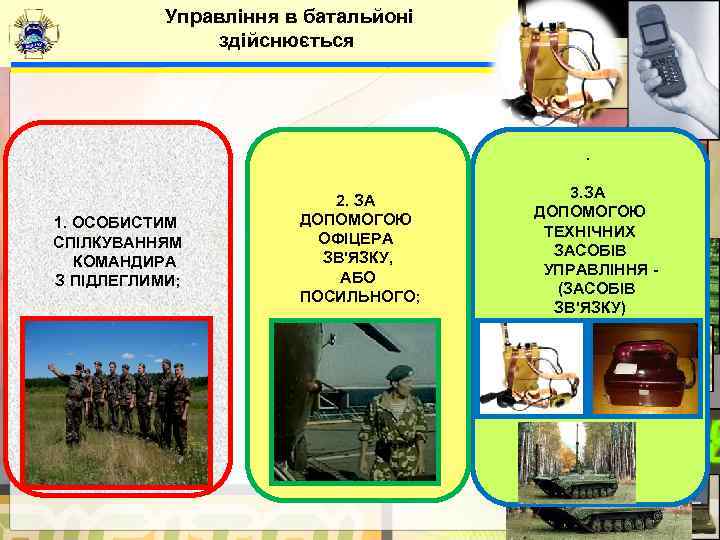 Управління в батальйоні здійснюється

1. ОСОБИСТИМ СПІЛКУВАННЯМ КОМАНДИРА З ПІДЛЕГЛИМИ;

2. ЗА ДОПОМОГОЮ ОФІЦЕРА ЗВ'ЯЗКУ, АБО ПОСИЛЬНОГО;

.

3.ЗА ДОПОМОГОЮ ТЕХНІЧНИХ ЗАСОБІВ УПРАВЛІННЯ - (ЗАСОБІВ ЗВ'ЯЗКУ)